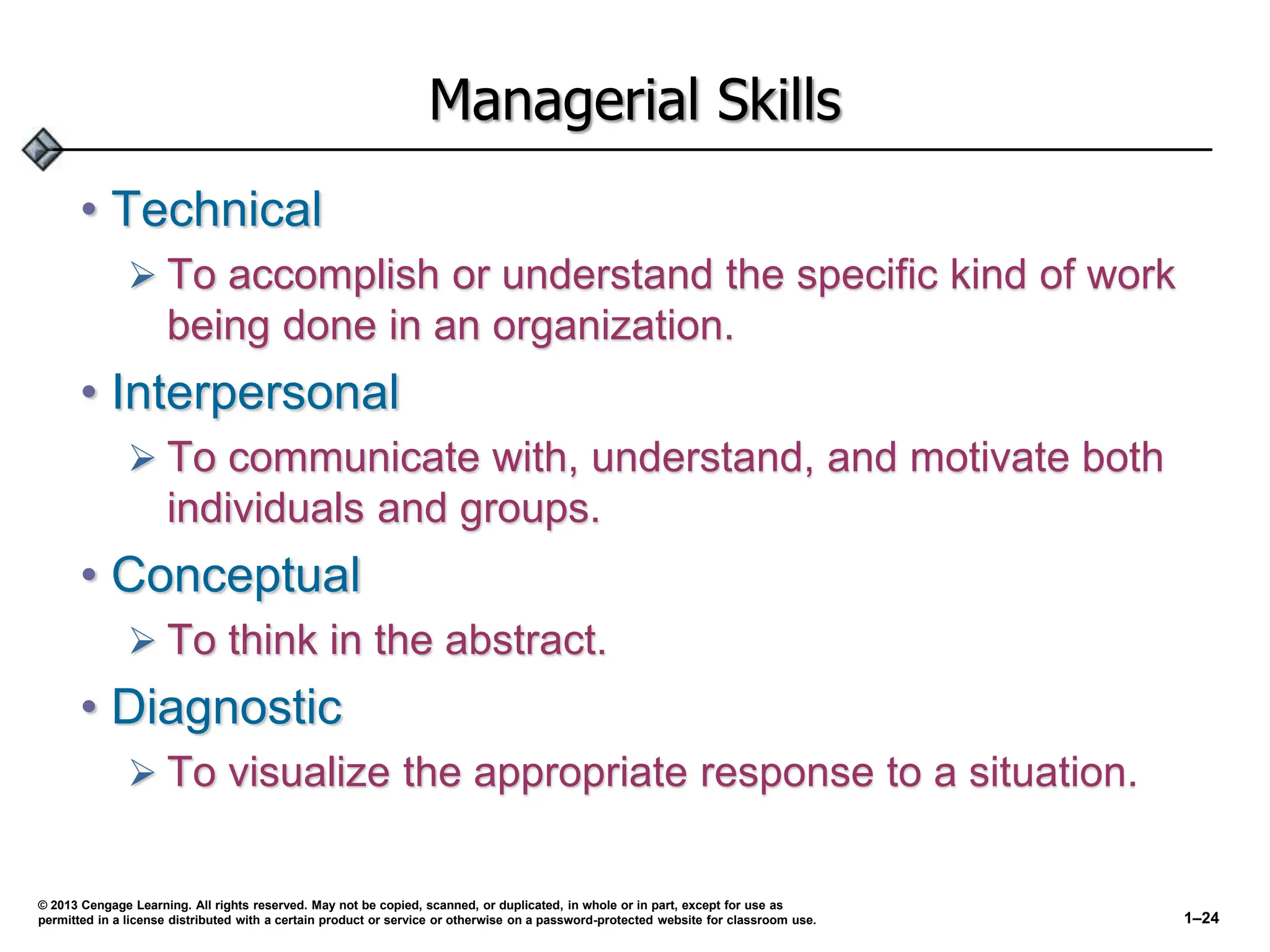 Managerial Skills

• Technical
➢ To accomplish or understand the specific kind of work being done in an organization.

• Interpersonal
➢ To communicate with, understand, and motivate both individuals and groups.

• Conceptual
➢ To think in the abstract.

• Diagnostic
➢ To visualize the appropriate response to a situation.

© 2013 Cengage Learning. All rights reserved. May not be copied, scanned, or duplicated, in whole or in part, except for use as permitted in a license distributed with a certain product or service or otherwise on a password-protected website for classroom use.

1–24